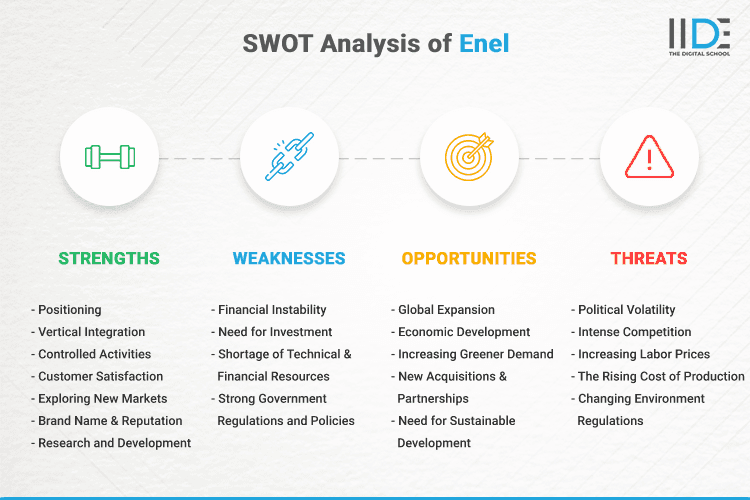 SWOT Analysis of Enel

IIDE
THE DIGITAL SCHOOL

STRENGTHS

- Positioning
- Vertical Integration
- Controlled Activities
- Customer Satisfaction
- Exploring New Markets
- Brand Name & Reputation
- Research and Development

WEAKNESSES

- Financial Instability
- Need for Investment
- Shortage of Technical & Financial Resources
- Strong Government Regulations and Policies

OPPORTUNITIES

- Global Expansion
- Economic Development
- Increasing Greener Demand
- New Acquisitions & Partnerships
- Need for Sustainable Development

THREATS

- Political Volatility
- Intense Competition
- Increasing Labor Prices
- The Rising Cost of Production
- Changing Environment Regulations